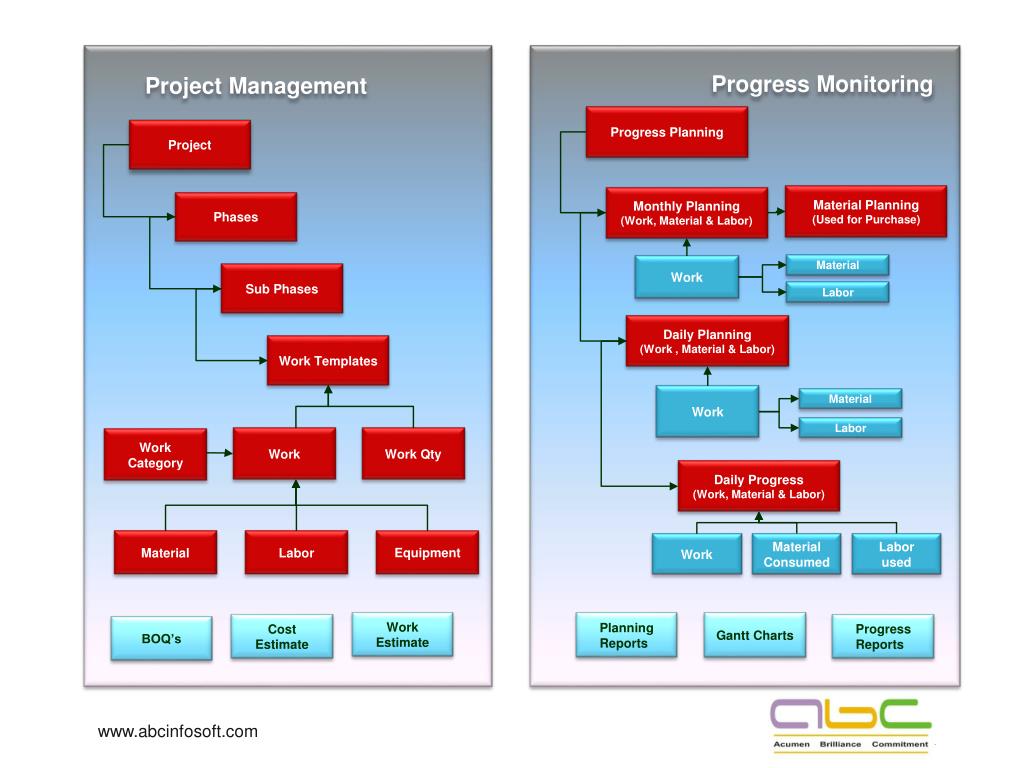 Project Management

Project

Phases

Sub Phases

Work Templates

Work Category

Work

Work Qty

Material

Labor

Equipment

BOQ's

Cost Estimate

Work Estimate

Progress Monitoring

Progress Planning

Monthly Planning (Work, Material & Labor)

Material Planning (Used for Purchase)

Work

Material

Labor

Daily Planning (Work , Material & Labor)

Work

Material

Labor

Daily Progress (Work, Material & Labor)

Work

Material Consumed

Labor used

Planning Reports

Gantt Charts

Progress Reports

www.abcinfosoft.com

abc
Acumen Brilliance Commitment